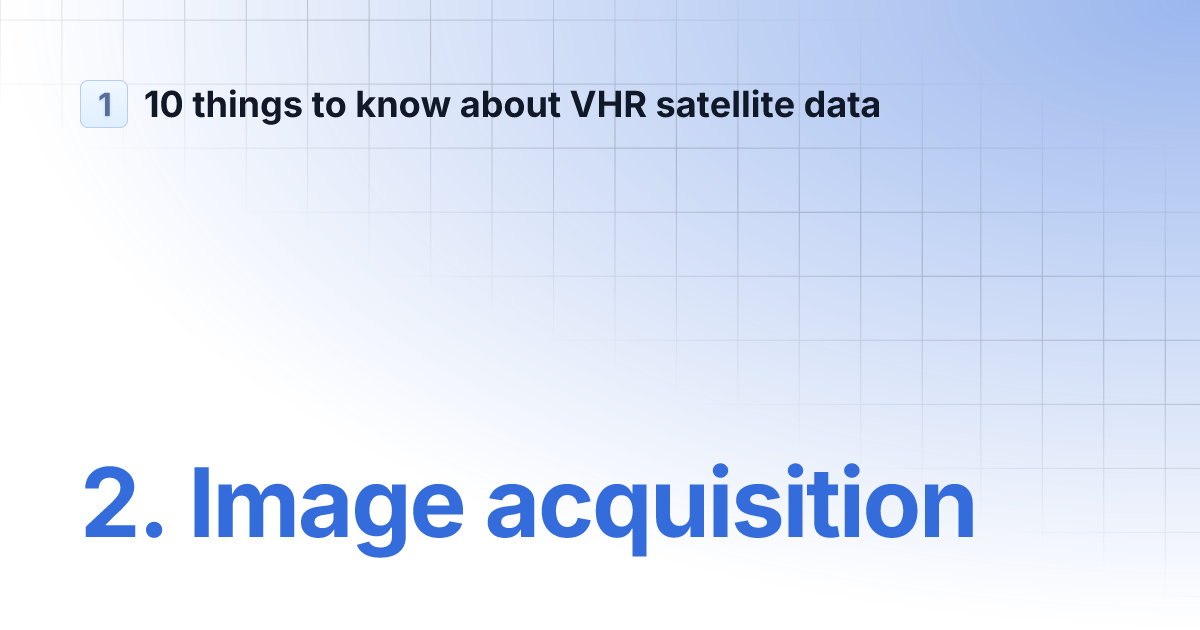 1 10 things to know about VHR satellite data

2. Image acquisition